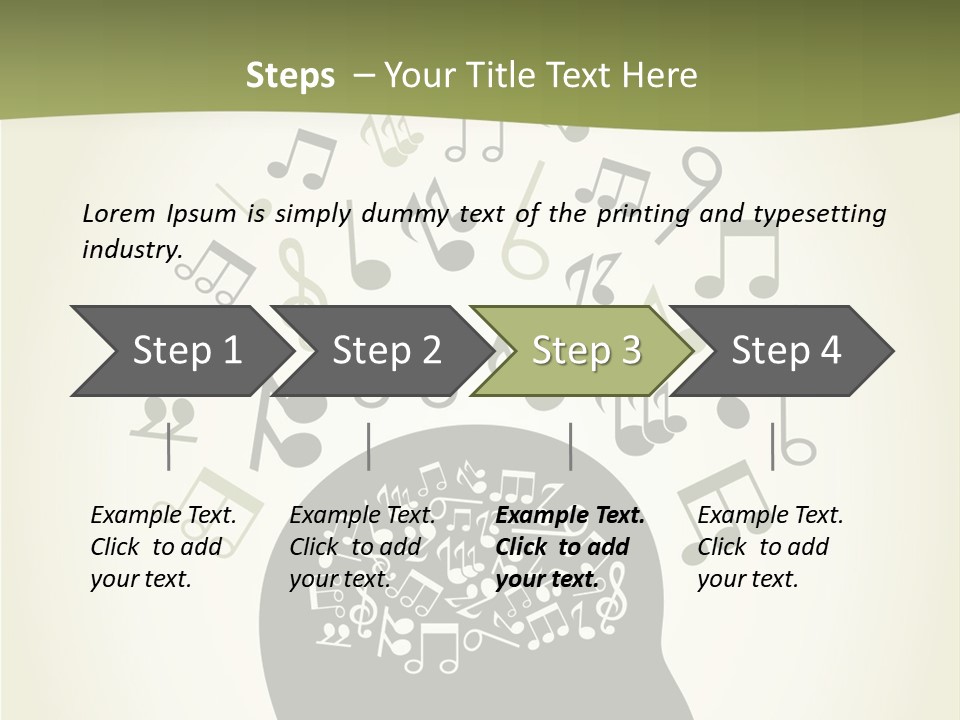 Steps – Your Title Text Here

Lorem Ipsum is simply dummy text of the printing and typesetting industry.

Step 1

Step 2

Step 3

Step 4

Example Text. Click to add your text.

Example Text. Click to add your text.

Example Text. Click to add your text.

Example Text. Click to add your text.